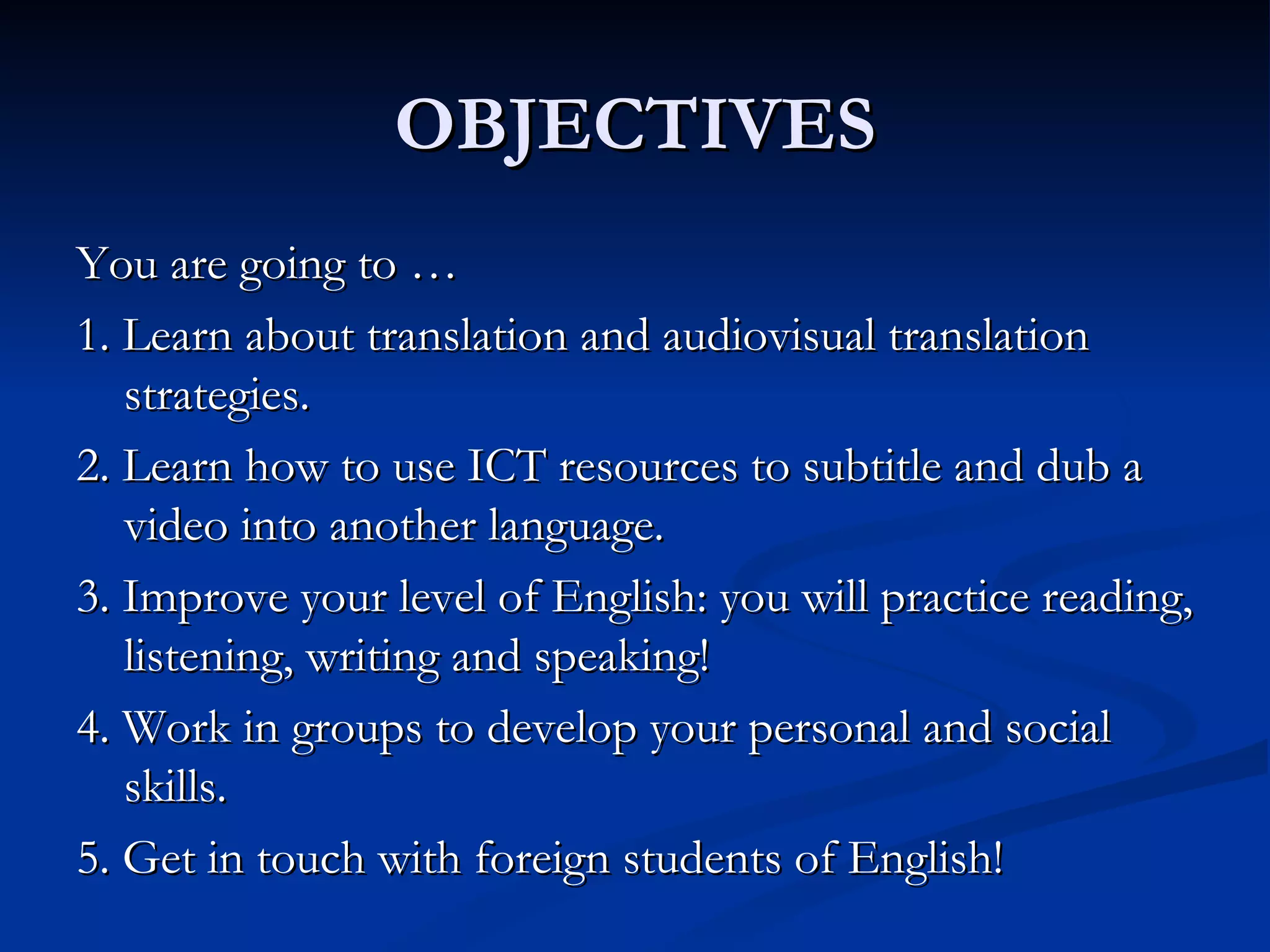 OBJECTIVES

You are going to …

1. Learn about translation and audiovisual translation strategies.

2. Learn how to use ICT resources to subtitle and dub a video into another language.

3. Improve your level of English: you will practice reading, listening, writing and speaking!

4. Work in groups to develop your personal and social skills.

5. Get in touch with foreign students of English!